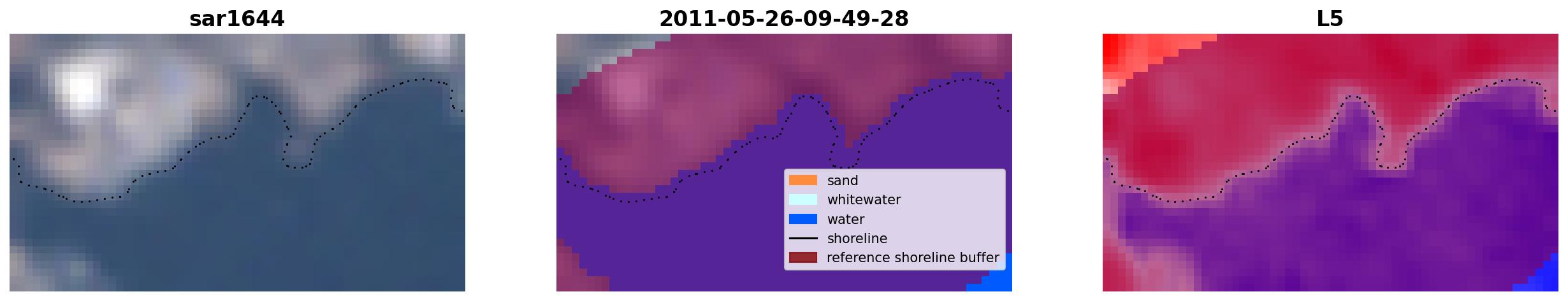 sar1644

2011-05-26-09-49-28

sand
whitewater
water
shoreline
reference shoreline buffer

L5